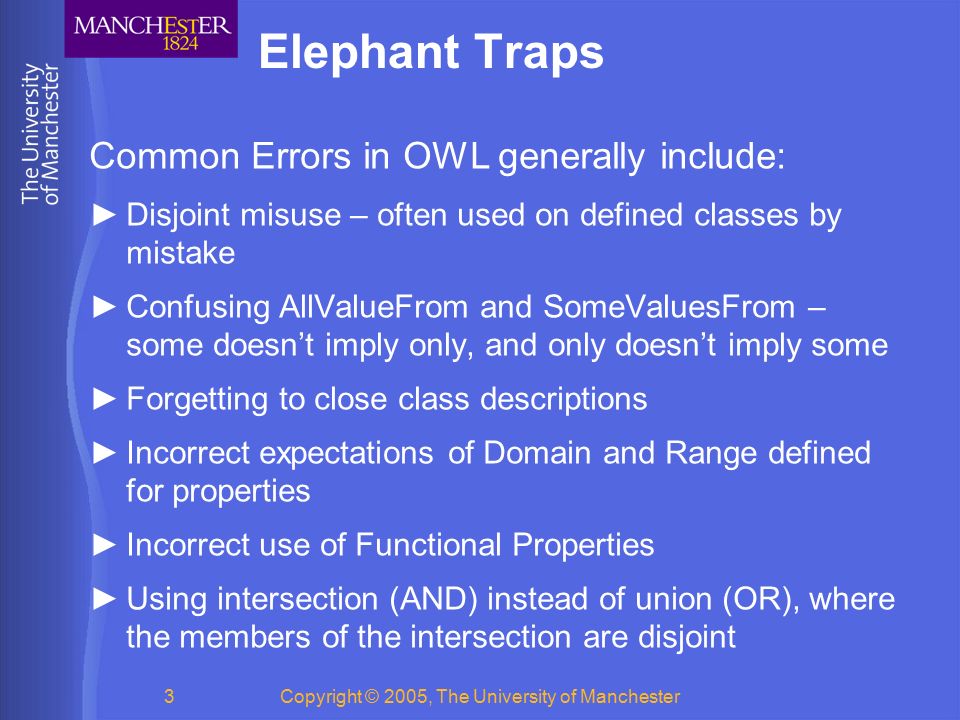 MANCHESTER
1824

The University of Manchester

Elephant Traps

Common Errors in OWL generally include:

► Disjoint misuse – often used on defined classes by mistake

► Confusing AllValueFrom and SomeValuesFrom – some doesn't imply only, and only doesn't imply some

► Forgetting to close class descriptions

► Incorrect expectations of Domain and Range defined for properties

► Incorrect use of Functional Properties

► Using intersection (AND) instead of union (OR), where the members of the intersection are disjoint

3 Copyright © 2005, The University of Manchester